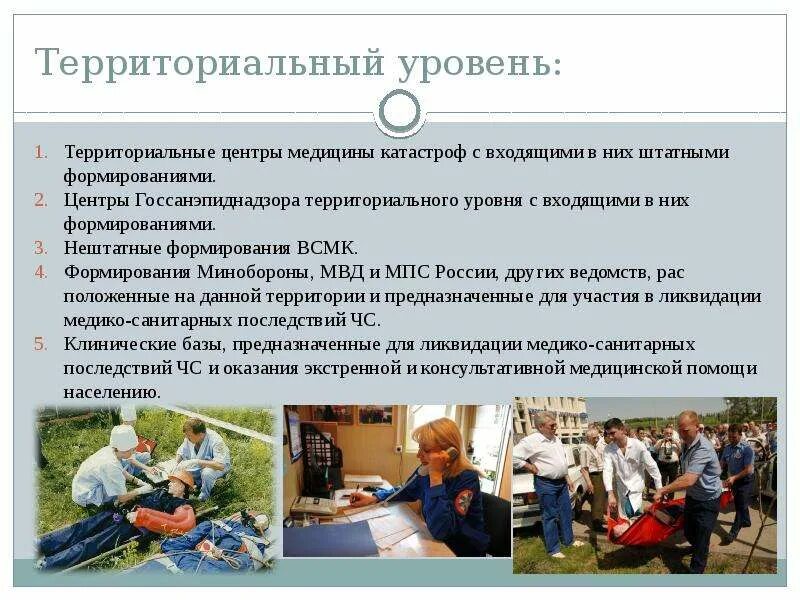 Территориальный уровень:

1. Территориальные центры медицины катастроф с входящими в них штатными формированиями.
2. Центры Госсанэпиднадзора территориального уровня с входящими в них формированиями.
3. Нештатные формирования ВСМК.
4. Формирования Минобороны, МВД и МПС России, других ведомств, рас положенные на данной территории и предназначенные для участия в ликвидации медико-санитарных последствий ЧС.
5. Клинические базы, предназначенные для ликвидации медико-санитарных последствий ЧС и оказания экстренной и консультативной медицинской помощи населению.